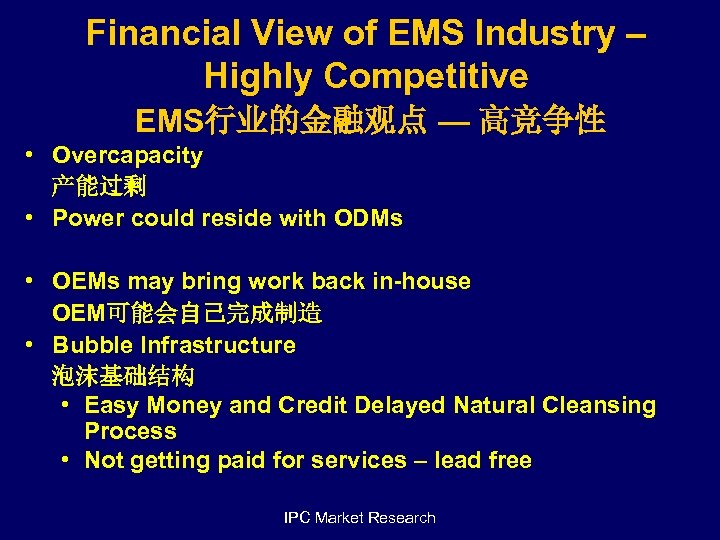 Financial View of EMS Industry – Highly Competitive
EMS行业的金融观点 — 高竞争性

• Overcapacity
产能过剩
• Power could reside with ODMs

• OEMs may bring work back in-house
OEM可能会自己完成制造
• Bubble Infrastructure
泡沫基础结构
• Easy Money and Credit Delayed Natural Cleansing Process
• Not getting paid for services – lead free

IPC Market Research